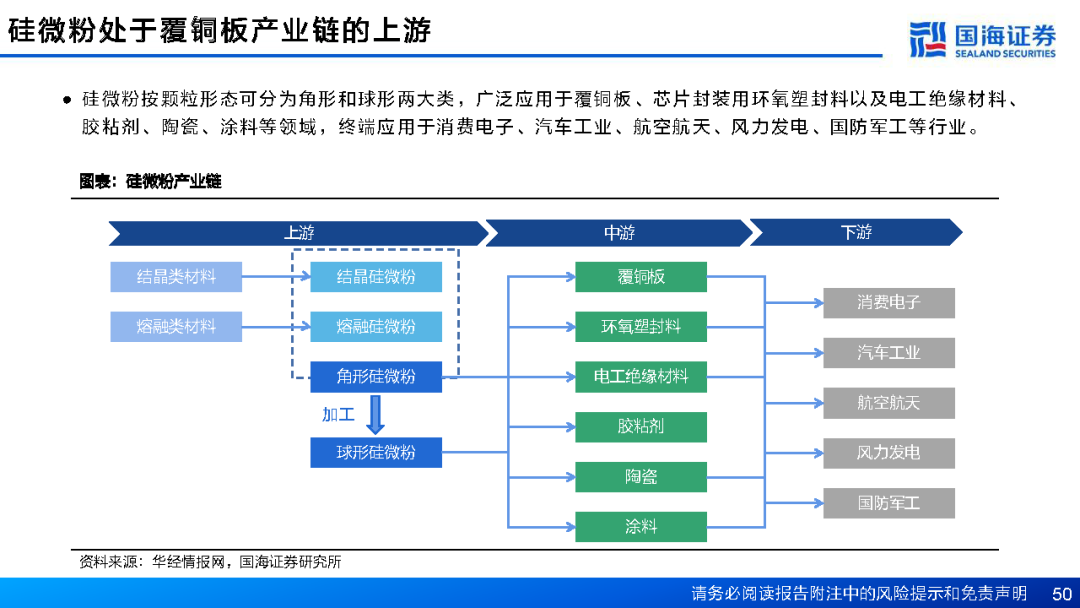 硅微粉处于覆铜板产业链的上游

国海证券 SEALAND SECURITIES

● 硅微粉按颗粒形态可分为角形和球形两大类，广泛应用于覆铜板、芯片封装用环氧塑封料以及电工绝缘材料、胶粘剂、陶瓷、涂料等领域，终端应用于消费电子、汽车工业、航空航天、风力发电、国防军工等行业。

图表：硅微粉产业链

上游

中游

下游

结晶类材料

熔融类材料

结晶硅微粉

熔融硅微粉

角形硅微粉

加工

球形硅微粉

覆铜板

环氧塑封料

电工绝缘材料

胶粘剂

陶瓷

涂料

消费电子

汽车工业

航空航天

风力发电

国防军工

资料来源：华经情报网，国海证券研究所

请务必阅读报告附注中的风险提示和免责声明 50